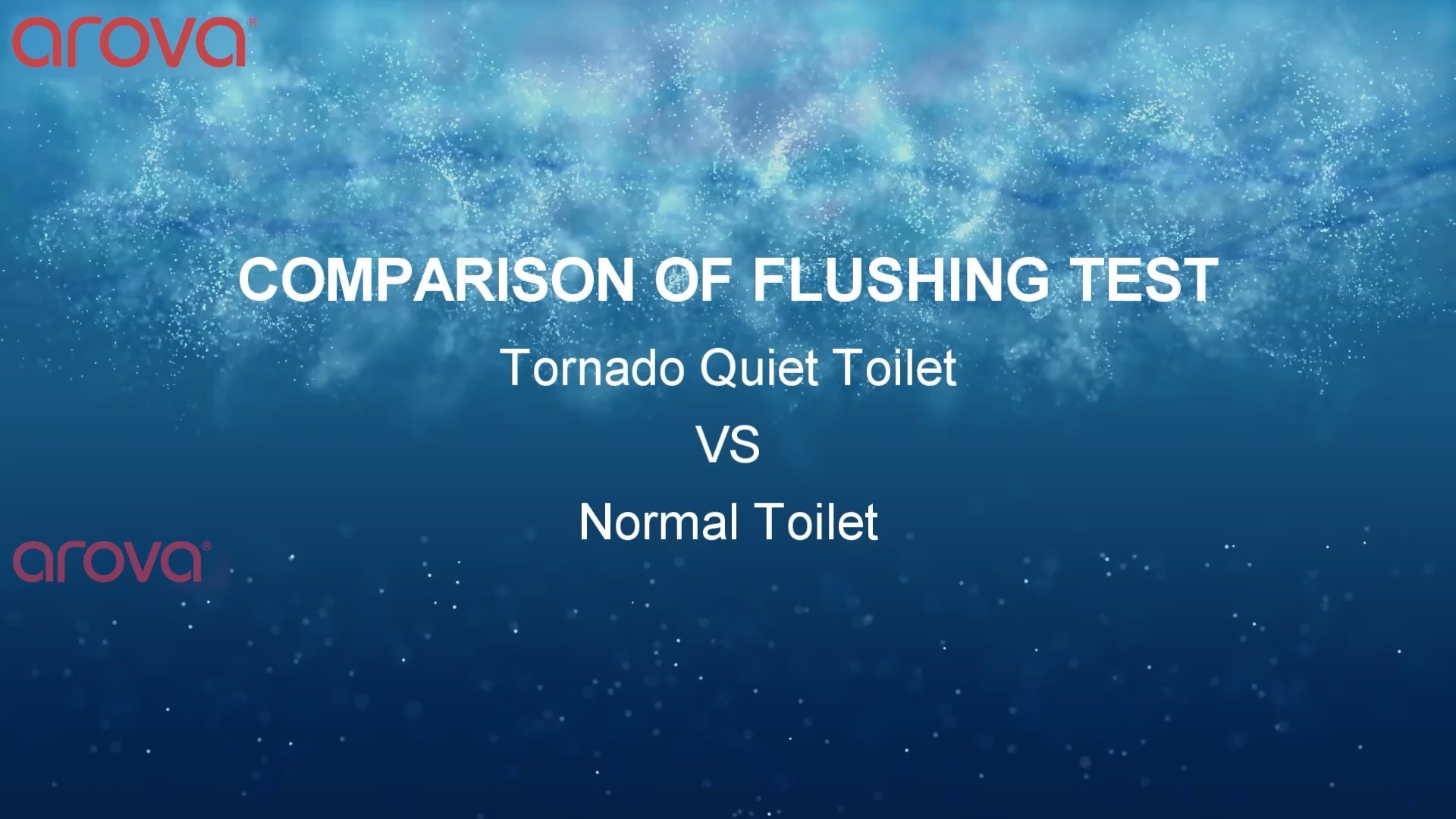 arova®

COMPARISON OF FLUSHING TEST

Tornado Quiet Toilet

VS

Normal Toilet

arova®